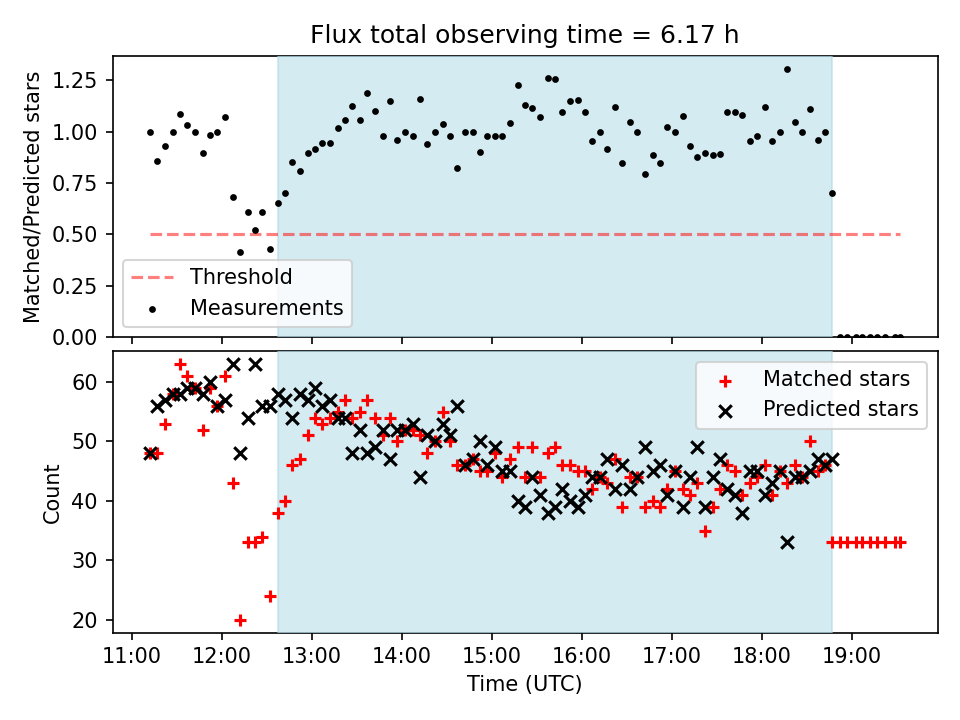 Flux total observing time = 6.17 h

Matched/Predicted stars

1.25
1.00
0.75
0.50
0.25
0.00

Threshold
Measurements

Count

60
50
40
30
20

Matched stars
Predicted stars

11:00 12:00 13:00 14:00 15:00 16:00 17:00 18:00 19:00

Time (UTC)